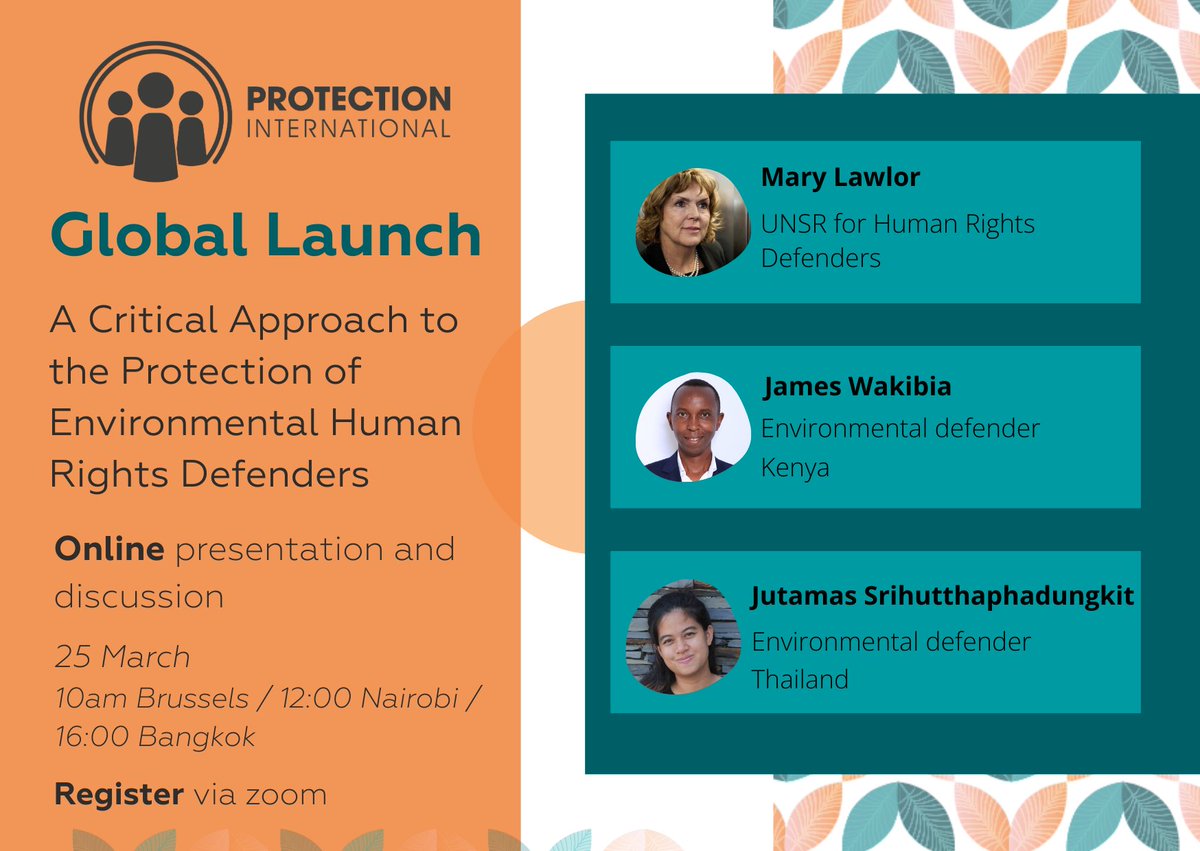 PROTECTION INTERNATIONAL

Global Launch

A Critical Approach to the Protection of Environmental Human Rights Defenders

Online presentation and discussion

25 March
10am Brussels / 12:00 Nairobi / 16:00 Bangkok

Register via zoom

Mary Lawlor
UNSR for Human Rights Defenders

James Wakibia
Environmental defender
Kenya

Jutamas Srihutthaphadungkit
Environmental defender
Thailand